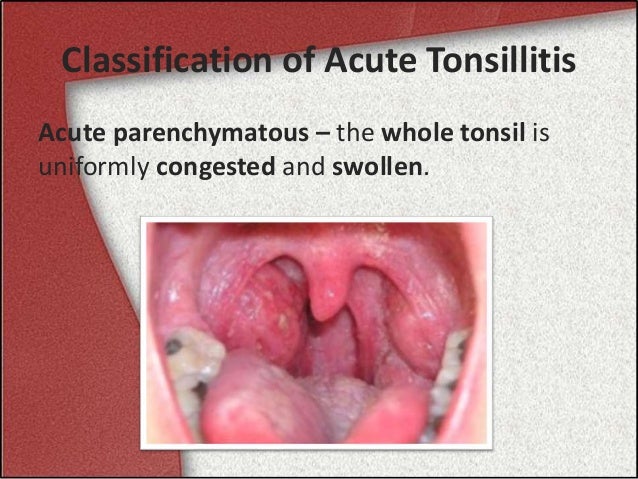 Classification of Acute Tonsillitis

Acute parenchymatous – the whole tonsil is uniformly congested and swollen.